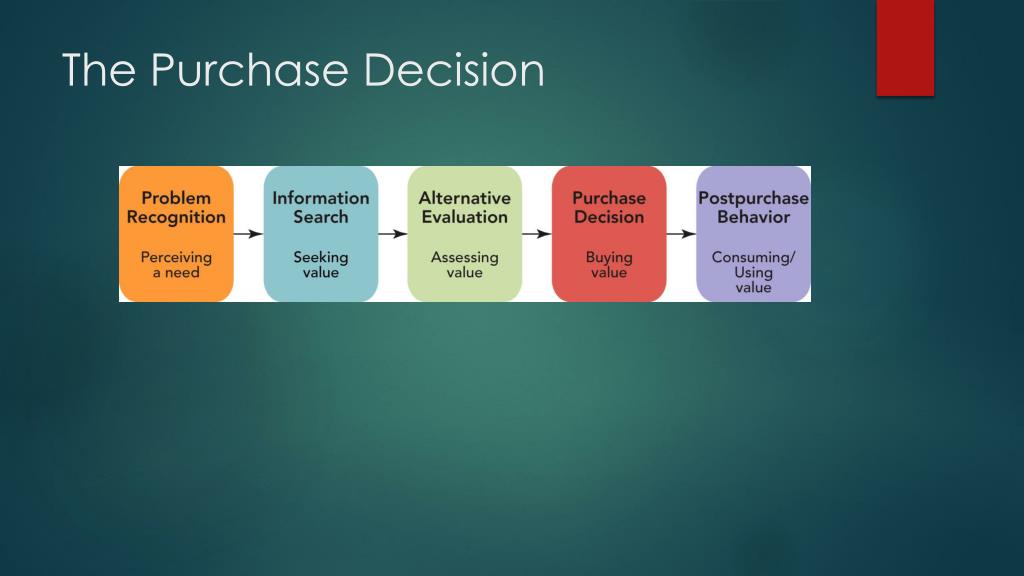 The Purchase Decision

Problem Recognition

Perceiving a need

Information Search

Seeking value

Alternative Evaluation

Assessing value

Purchase Decision

Buying value

Postpurchase Behavior

Consuming/ Using value